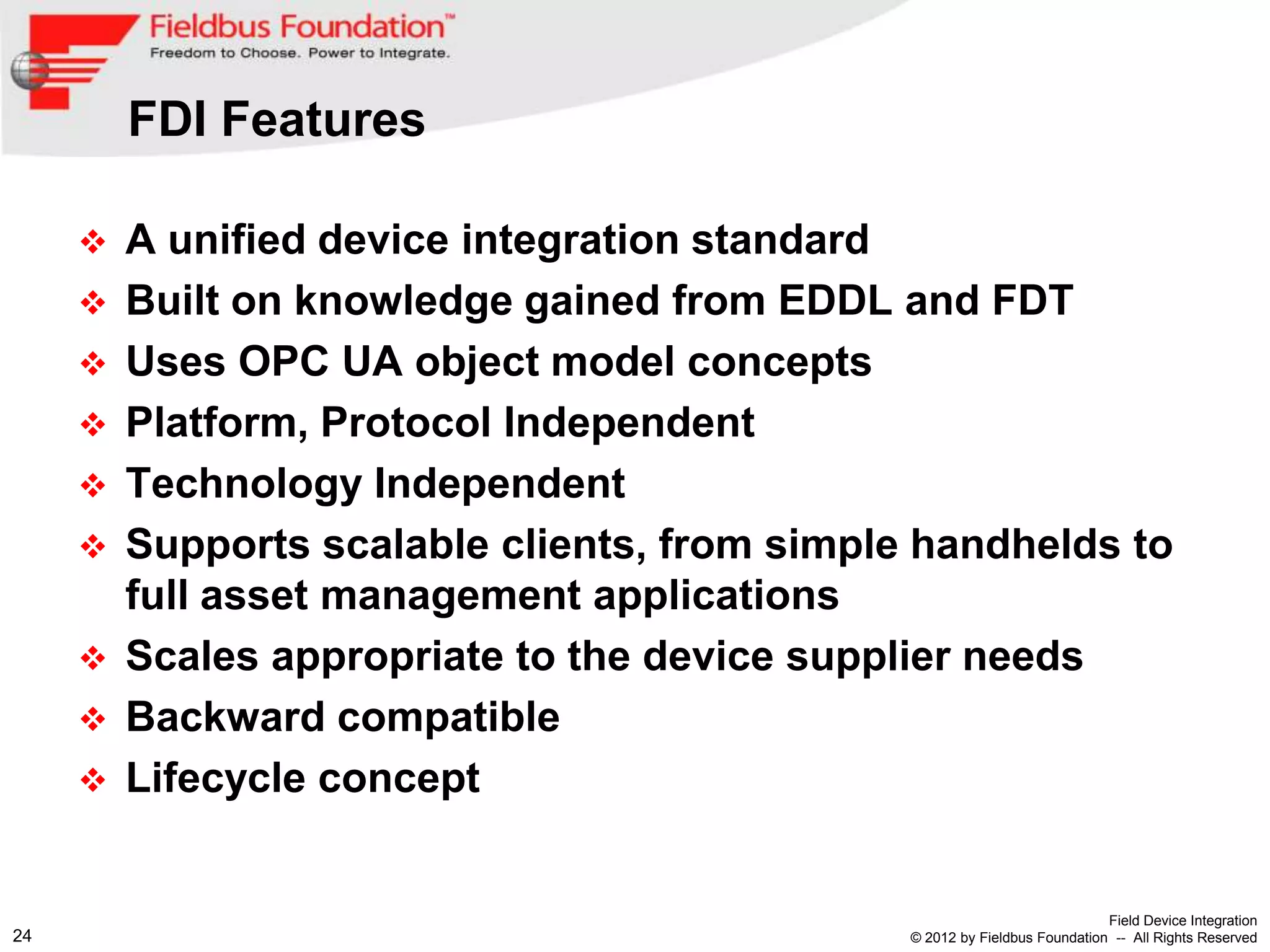 Fieldbus Foundation™
Freedom to Choose. Power to Integrate.

FDI Features

❖ A unified device integration standard
❖ Built on knowledge gained from EDDL and FDT
❖ Uses OPC UA object model concepts
❖ Platform, Protocol Independent
❖ Technology Independent
❖ Supports scalable clients, from simple handhelds to full asset management applications
❖ Scales appropriate to the device supplier needs
❖ Backward compatible
❖ Lifecycle concept

24

Field Device Integration
© 2012 by Fieldbus Foundation -- All Rights Reserved